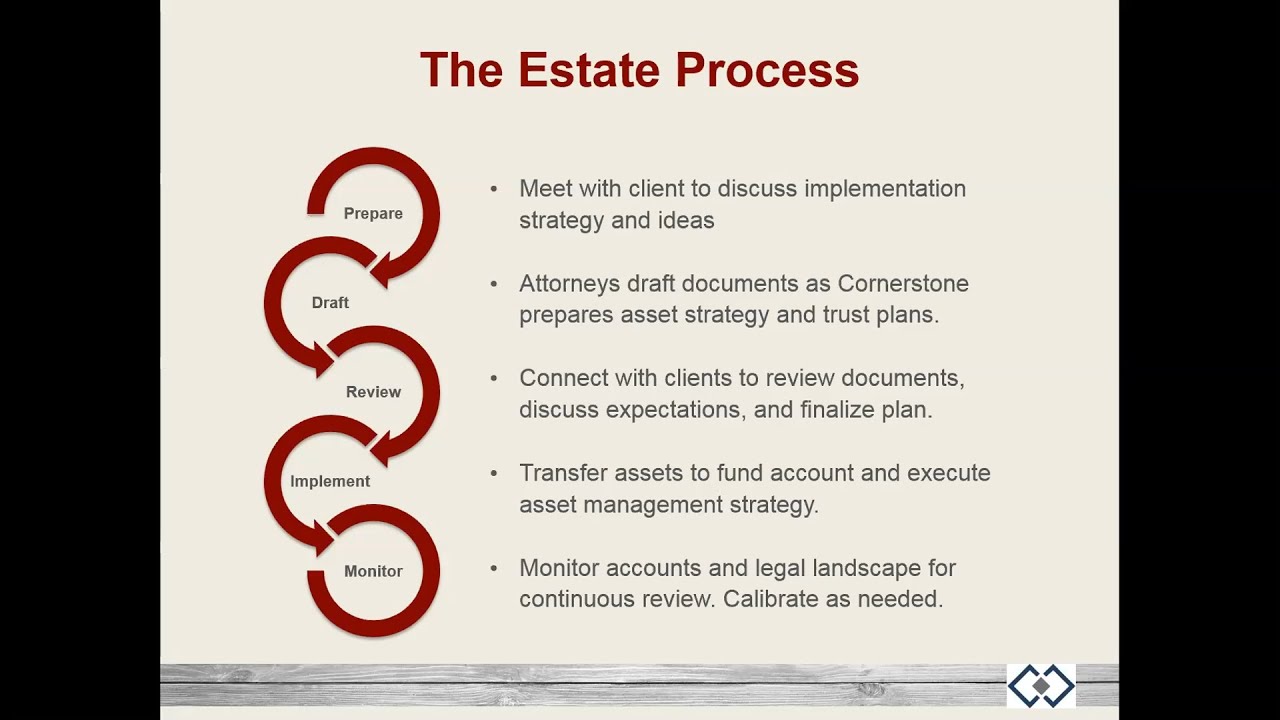 The Estate Process

Prepare

Draft

Review

Implement

Monitor

• Meet with client to discuss implementation strategy and ideas

• Attorneys draft documents as Cornerstone prepares asset strategy and trust plans.

• Connect with clients to review documents, discuss expectations, and finalize plan.

• Transfer assets to fund account and execute asset management strategy.

• Monitor accounts and legal landscape for continuous review. Calibrate as needed.